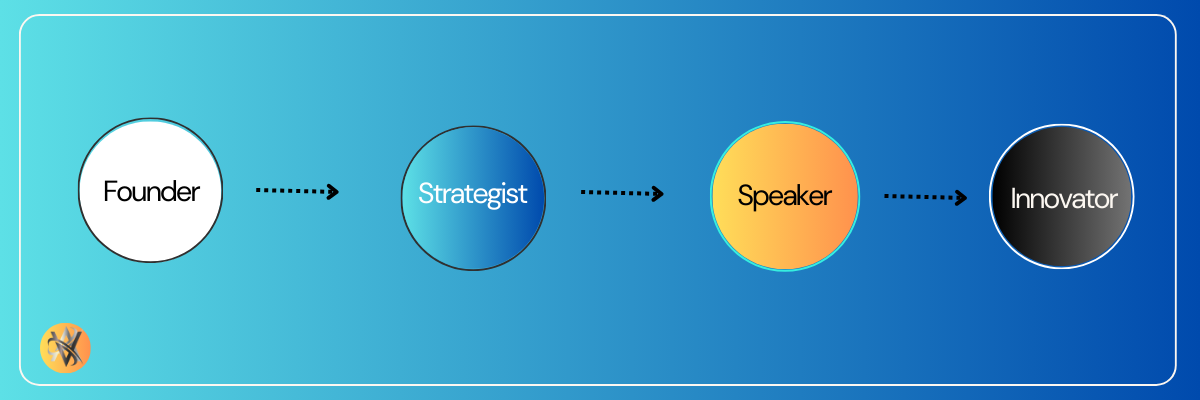 Founder

Strategist

Speaker

Innovator